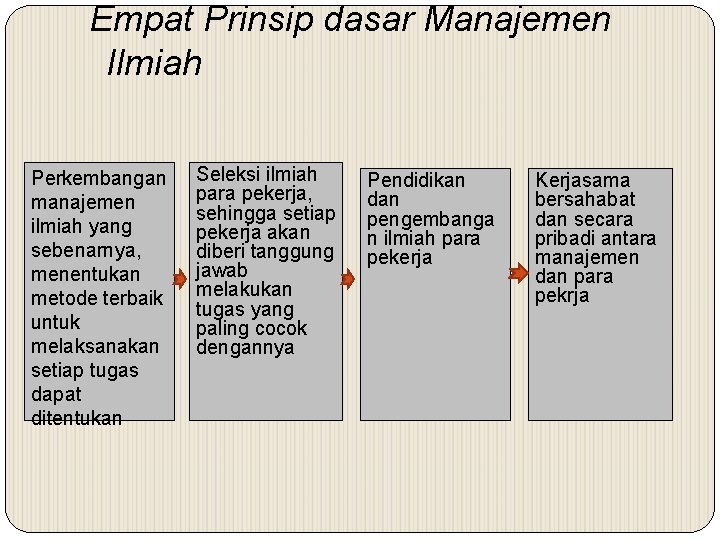 Empat Prinsip dasar Manajemen Ilmiah

Perkembangan manajemen ilmiah yang sebenarnya, menentukan metode terbaik untuk melaksanakan setiap tugas dapat ditentukan

Seleksi ilmiah para pekerja, sehingga setiap pekerja akan diberi tanggung jawab melakukan tugas yang paling cocok dengannya

Pendidikan dan pengembangan ilmiah para pekerja

Kerjasama bersahabat dan secara pribadi antara manajemen dan para pekrja